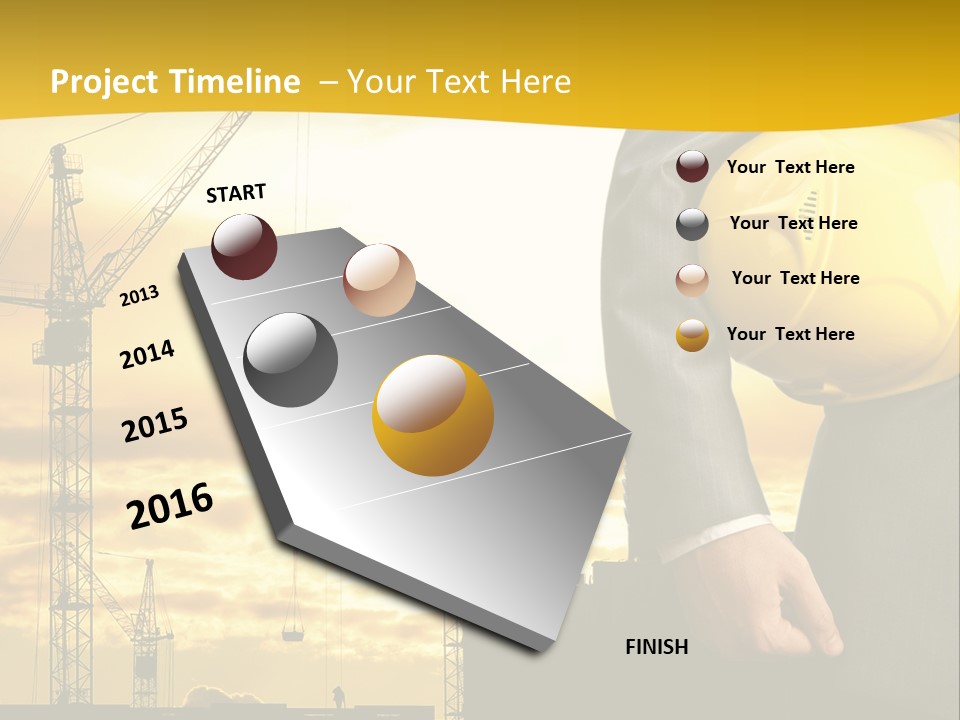 Project Timeline – Your Text Here

START

2013

2014

2015

2016

FINISH

Your Text Here

Your Text Here

Your Text Here

Your Text Here